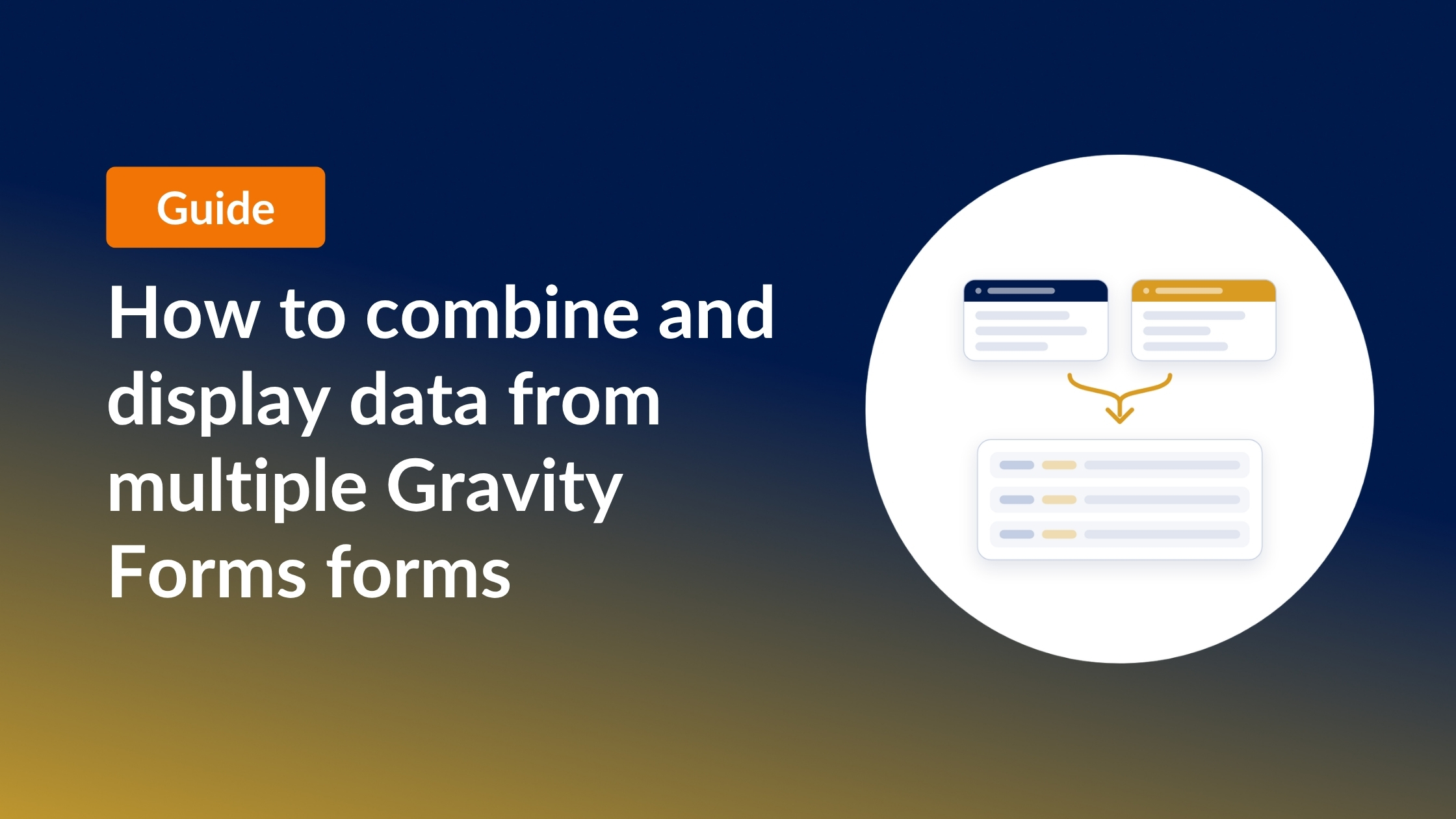 Guide

How to combine and display data from multiple Gravity Forms forms